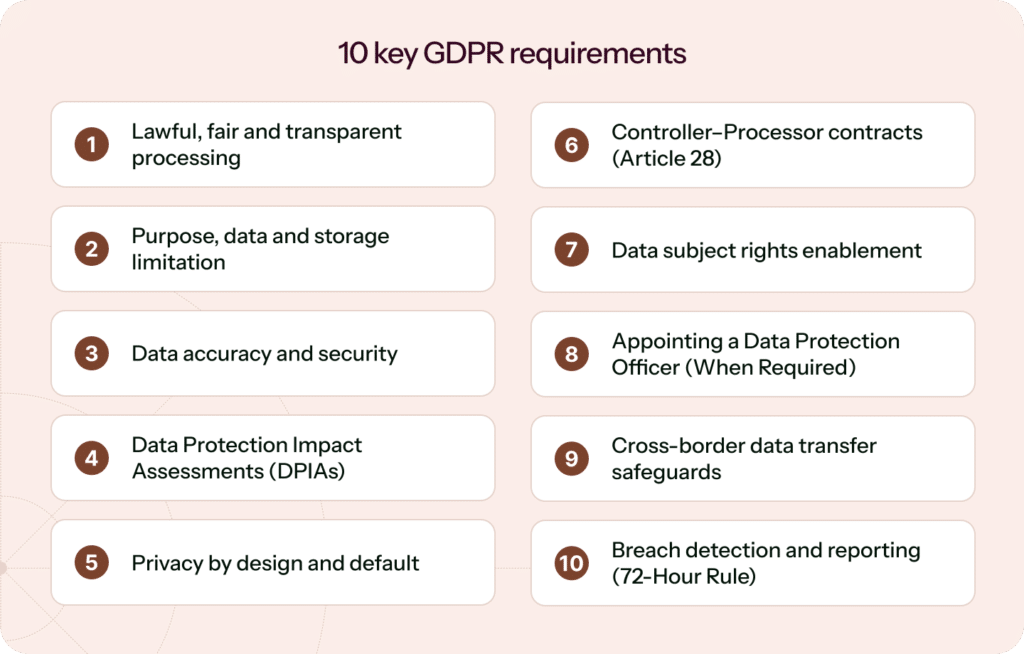 10 key GDPR requirements

1 Lawful, fair and transparent processing

2 Purpose, data and storage limitation

3 Data accuracy and security

4 Data Protection Impact Assessments (DPIAs)

5 Privacy by design and default

6 Controller–Processor contracts (Article 28)

7 Data subject rights enablement

8 Appointing a Data Protection Officer (When Required)

9 Cross-border data transfer safeguards

10 Breach detection and reporting (72-Hour Rule)